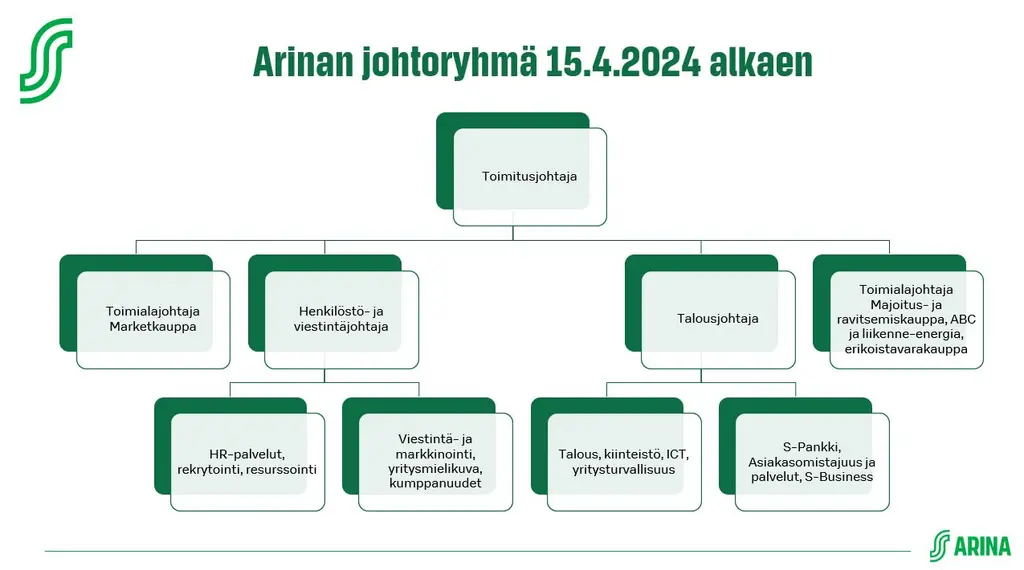 Arinan johtoryhmä 15.4.2024 alkaen

Toimitusjohtaja

Toimialajohtaja Marketkauppa

Henkilöstö- ja viestintäjohtaja

Talousjohtaja

Toimialajohtaja Majoitus- ja ravitsemiskauppa, ABC ja liikenne-energia, erikoistavarakauppa

HR-palvelut, rekrytointi, resurssointi

Viestintä- ja markkinointi, yritysmielikuva, kumppanuudet

Talous, kiinteistö, ICT, yritysturvallisuus

S-Pankki, Asiakasomistajuus ja palvelut, S-Business

ARINA